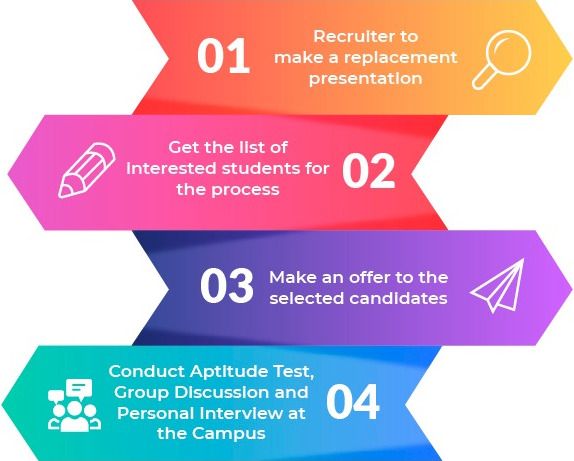 01 Recruiter to make a replacement presentation

Get the list of interested students for the process 02

03 Make an offer to the selected candidates

Conduct Aptitude Test, Group Discussion and Personal Interview at the Campus 04